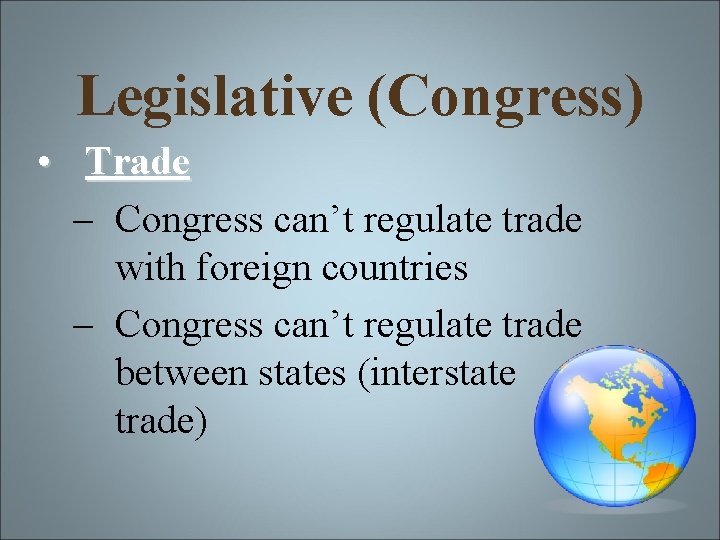 Legislative (Congress)

• Trade

– Congress can’t regulate trade with foreign countries

– Congress can’t regulate trade between states (interstate trade)